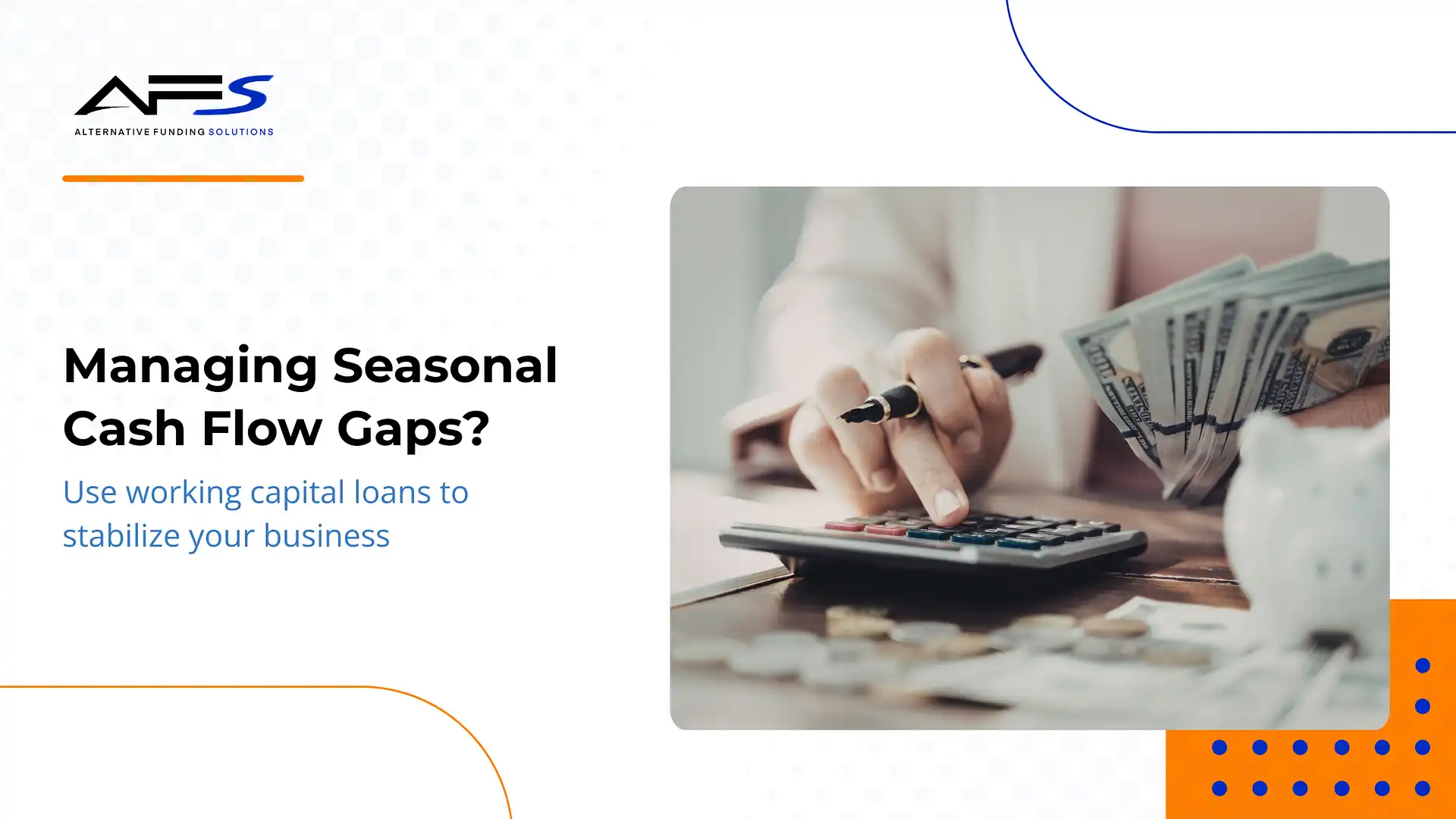 AFS
ALTERNATIVE FUNDING SOLUTIONS

Managing Seasonal Cash Flow Gaps?

Use working capital loans to stabilize your business